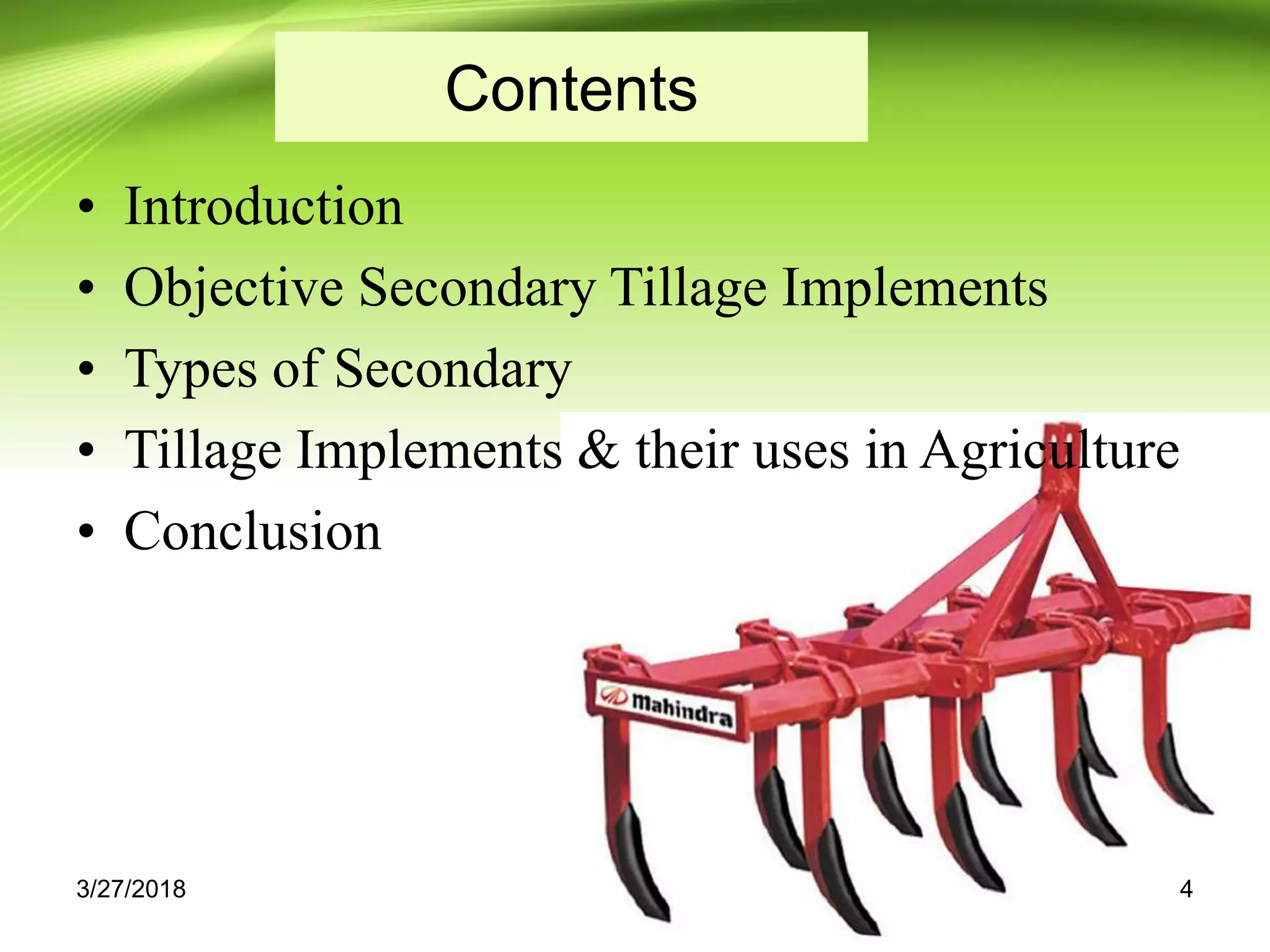 Contents

• Introduction
• Objective Secondary Tillage Implements
• Types of Secondary
• Tillage Implements & their uses in Agriculture
• Conclusion

Mahindra

3/27/2018

4